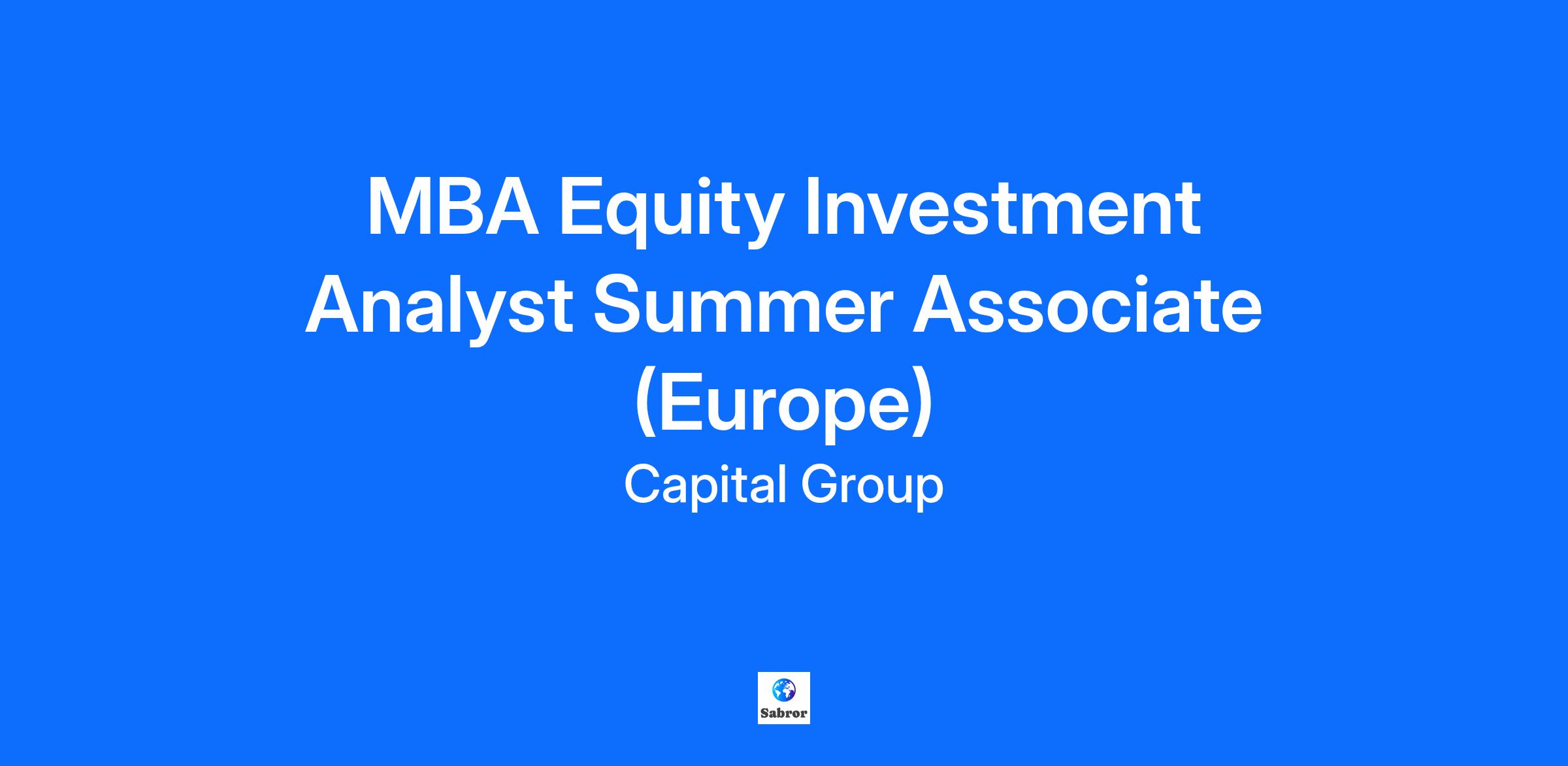 MBA Equity Investment Analyst Summer Associate (Europe)

Capital Group

Sabror